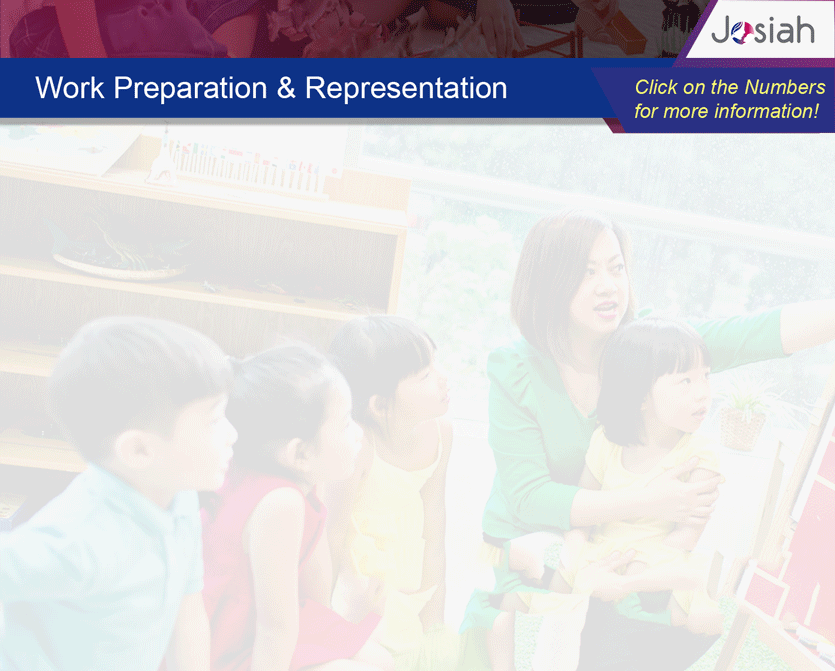 Josiah

Work Preparation & Representation

Click on the Numbers for more information!